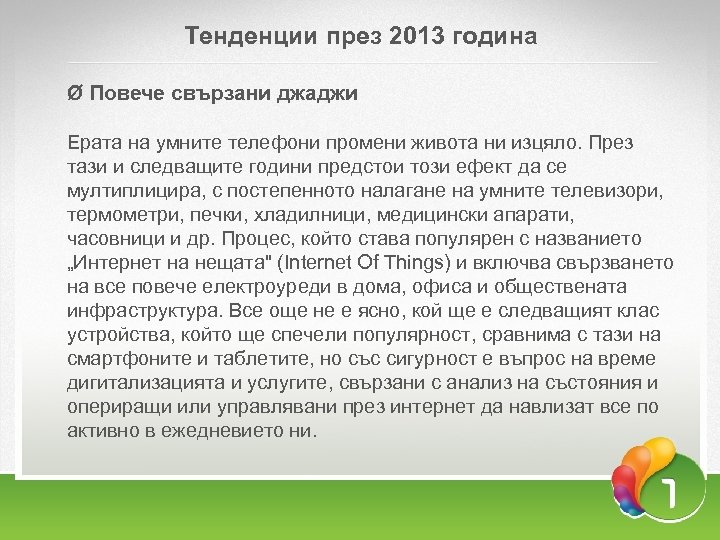 Тенденции през 2013 година

Ø Повече свързани джаджи

Ерата на умните телефони промени живота ни изцяло. През тази и следващите години предстои този ефект да се мултиплицира, с постепенното налагане на умните телевизори, термометри, печки, хладилници, медицински апарати, часовници и др. Процес, който става популярен с названието „Интернет на нещата" (Internet Of Things) и включва свързването на все повече електроуреди в дома, офиса и обществената инфраструктура. Все още не е ясно, кой ще е следващият клас устройства, който ще спечели популярност, сравнима с тази на смартфоните и таблетите, но със сигурност е въпрос на време дигитализацията и услугите, свързани с анализ на състояния и опериращи или управлявани през интернет да навлизат все по активно в ежедневието ни.

1